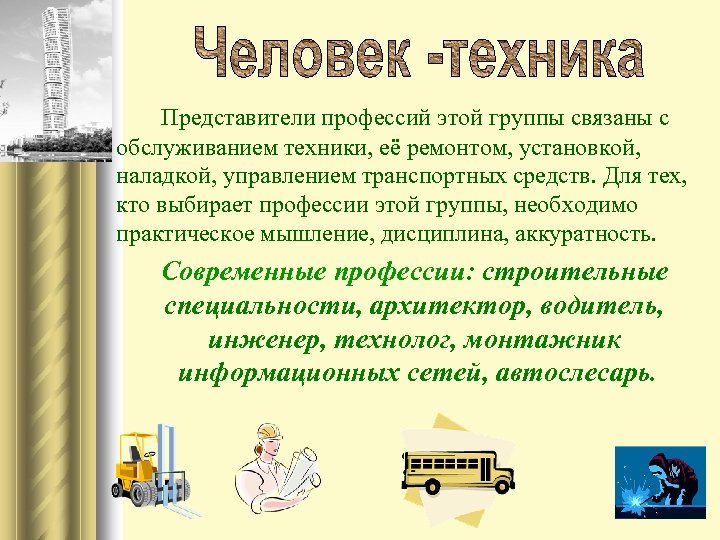 Человек -техника

Представители профессий этой группы связаны с обслуживанием техники, её ремонтом, установкой, наладкой, управлением транспортных средств. Для тех, кто выбирает профессии этой группы, необходимо практическое мышление, дисциплина, аккуратность.

Современные профессии: строительные специальности, архитектор, водитель, инженер, технолог, монтажник информационных сетей, автослесарь.